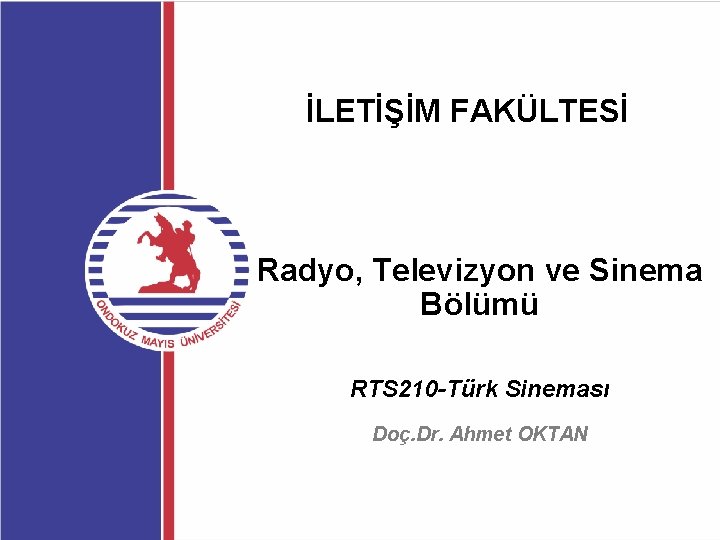 İLETİŞİM FAKÜLTESİ

ONDOKUZ MAYIS ÜNİVERSİTESİ

Radyo, Televizyon ve Sinema Bölümü

RTS210-Türk Sineması

Doç.Dr. Ahmet OKTAN